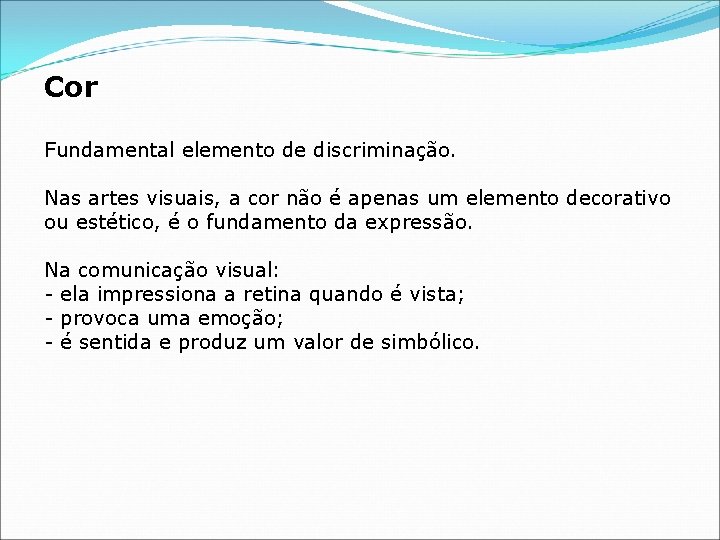 Cor

Fundamental elemento de discriminação.

Nas artes visuais, a cor não é apenas um elemento decorativo ou estético, é o fundamento da expressão.

Na comunicação visual:
- ela impressiona a retina quando é vista;
- provoca uma emoção;
- é sentida e produz um valor de simbólico.